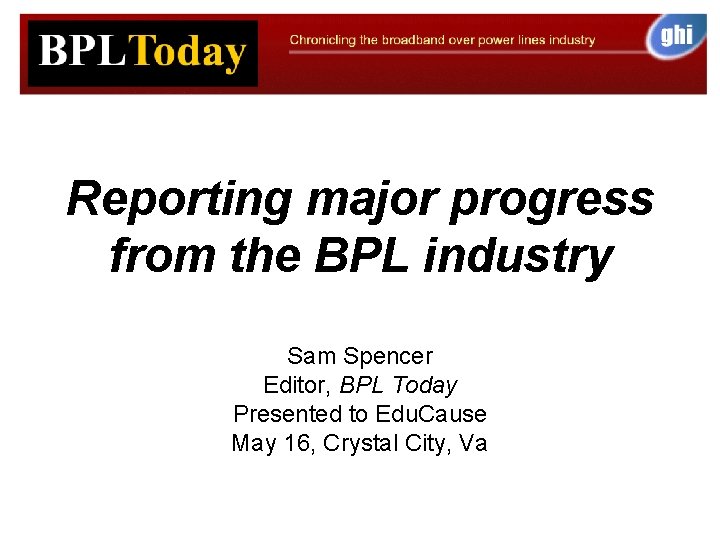 BPLToday

Chronicling the broadband over power lines industry

ghi

Reporting major progress from the BPL industry

Sam Spencer
Editor, BPL Today
Presented to EduCause
May 16, Crystal City, Va